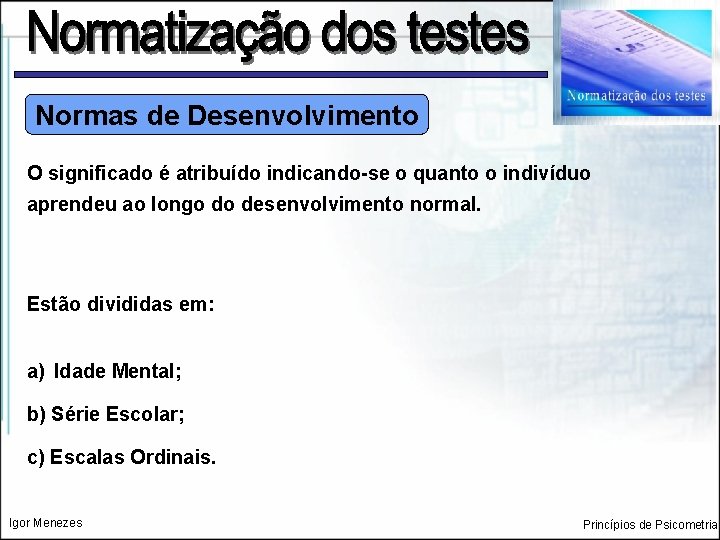 Normatização dos testes

Normatização dos testes

Normas de Desenvolvimento

O significado é atribuído indicando-se o quanto o indivíduo aprendeu ao longo do desenvolvimento normal.

Estão divididas em:

a) Idade Mental;

b) Série Escolar;

c) Escalas Ordinais.

Igor Menezes

Princípios de Psicometria